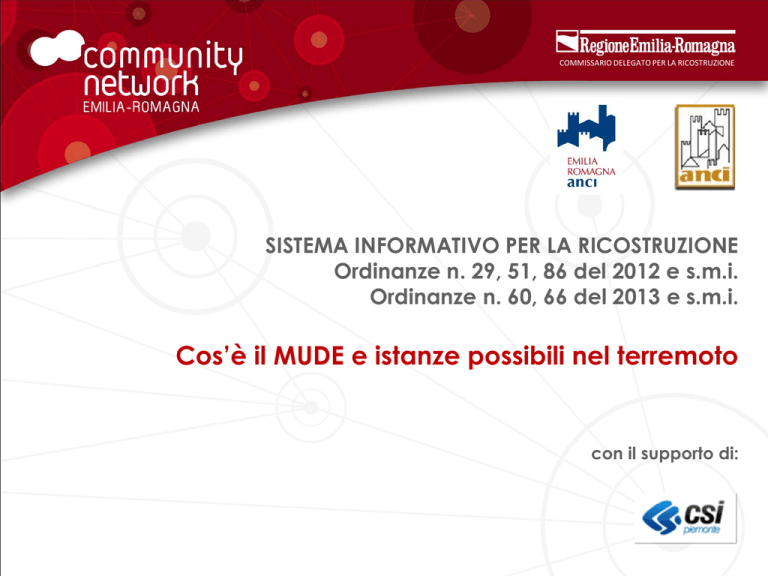 community network
EMILIA-ROMAGNA

RegioneEmilia-Romagna
COMMISSARIO DELEGATO PER LA RICOSTRUZIONE

EMILIA ROMAGNA anci

anci

SISTEMA INFORMATIVO PER LA RICOSTRUZIONE
Ordinanze n. 29, 51, 86 del 2012 e s.m.i.
Ordinanze n. 60, 66 del 2013 e s.m.i.

Cos'è il MUDE e istanze possibili nel terremoto

con il supporto di:

csi piemonte